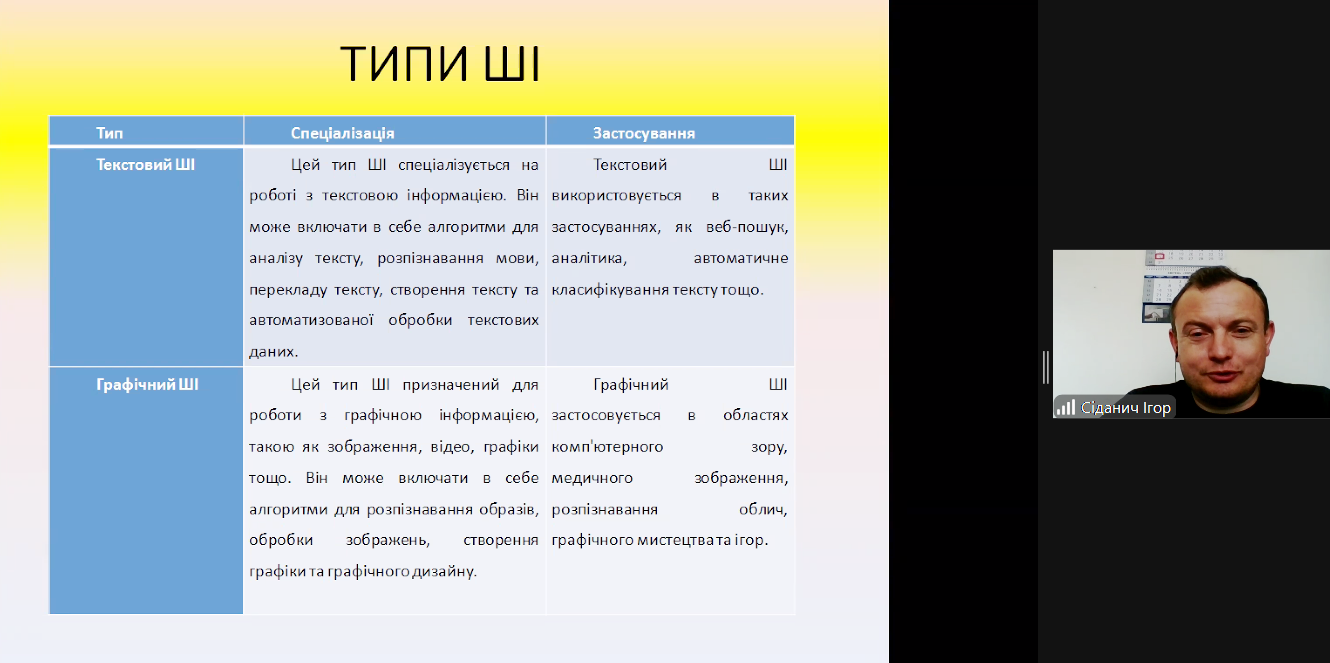 ТИПИ ШІ

| Тип | Спеціалізація | Застосування |
|---|---|---|
| Текстовий ШІ | Цей тип ШІ спеціалізується на роботі з текстовою інформацією. Він може включати в себе алгоритми для аналізу тексту, розпізнавання мови, перекладу тексту, створення тексту та автоматизованої обробки текстових даних. | Текстовий ШІ використовується в таких застосуваннях, як веб-пошук, аналітика, автоматичне класифікування тексту тощо. |
| Графічний ШІ | Цей тип ШІ призначений для роботи з графічною інформацією, такою як зображення, відео, графіки тощо. Він може включати в себе алгоритми для розпізнавання образів, обробки зображень, створення графіки та графічного дизайну. | Графічний ШІ застосовується в областях комп'ютерного зору, медичного зображення, розпізнавання облич, графічного мистецтва та ігор. |

Сіданич Ігор